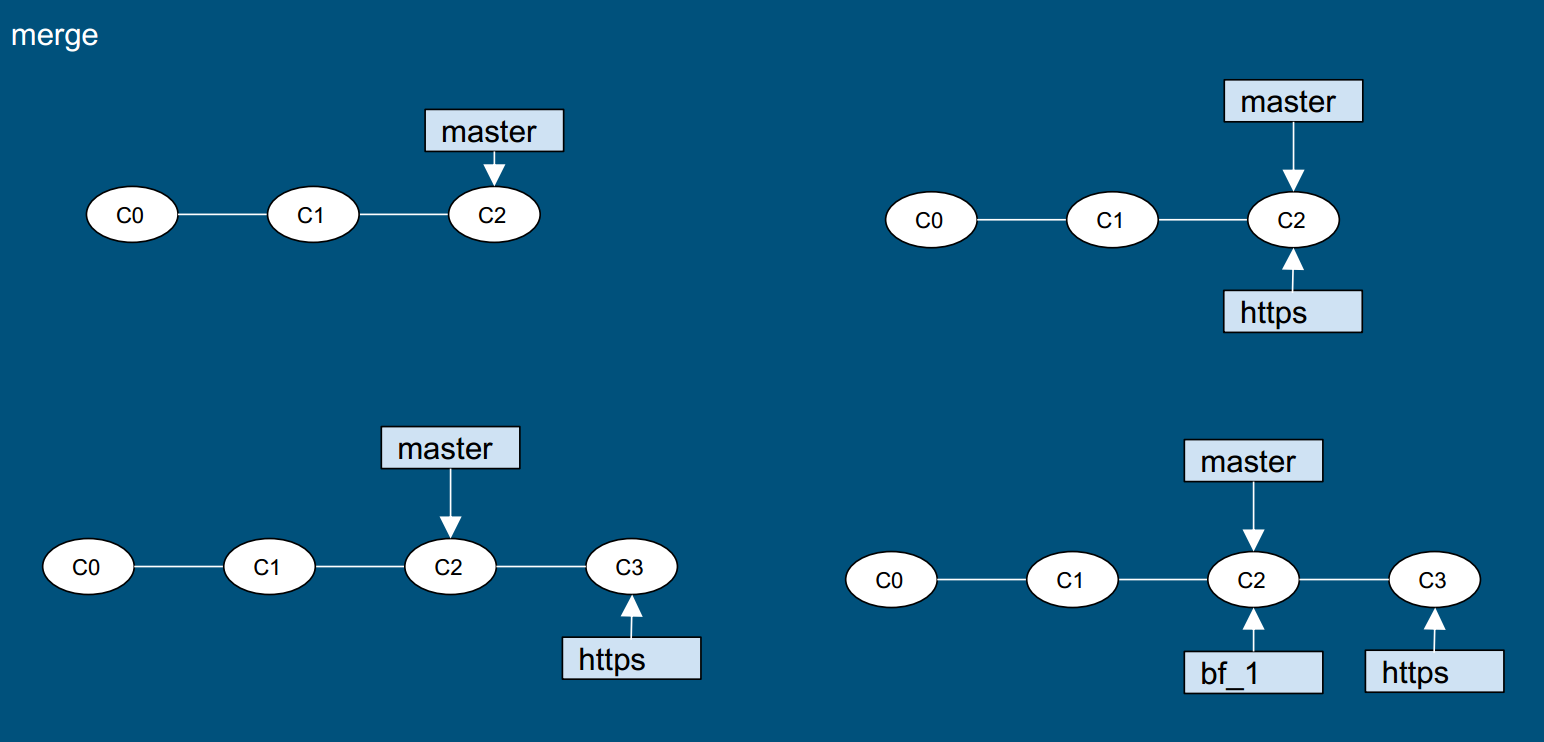 merge

master

C0
C1
C2

master

C0
C1
C2

https

master

C0
C1
C2
C3

https

master

C0
C1
C2
C3

bf_1

https